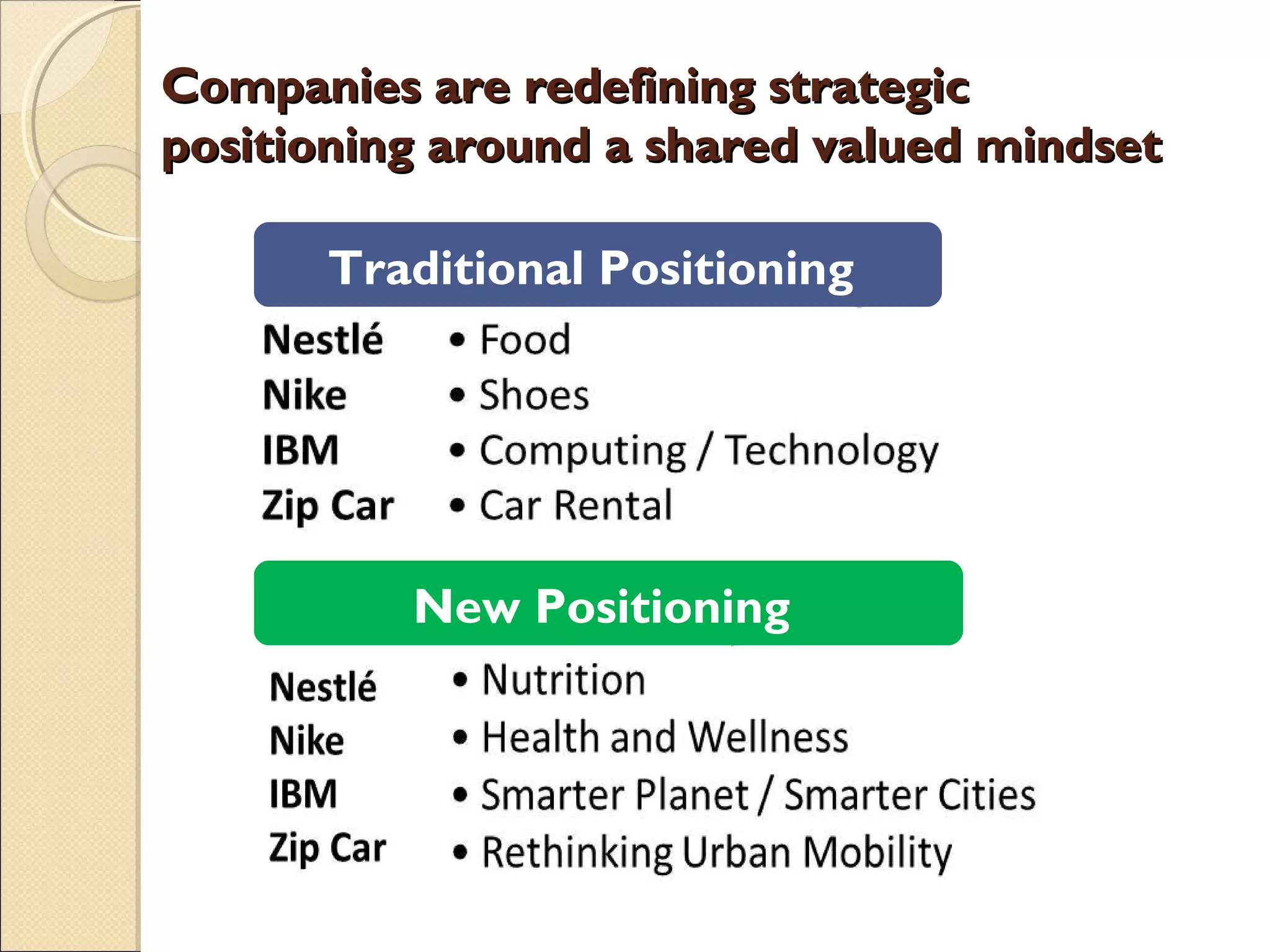 Companies are redefining strategic positioning around a shared valued mindset

Traditional Positioning

Nestlé • Food
Nike • Shoes
IBM • Computing / Technology
Zip Car • Car Rental

New Positioning

Nestlé • Nutrition
Nike • Health and Wellness
IBM • Smarter Planet / Smarter Cities
Zip Car • Rethinking Urban Mobility